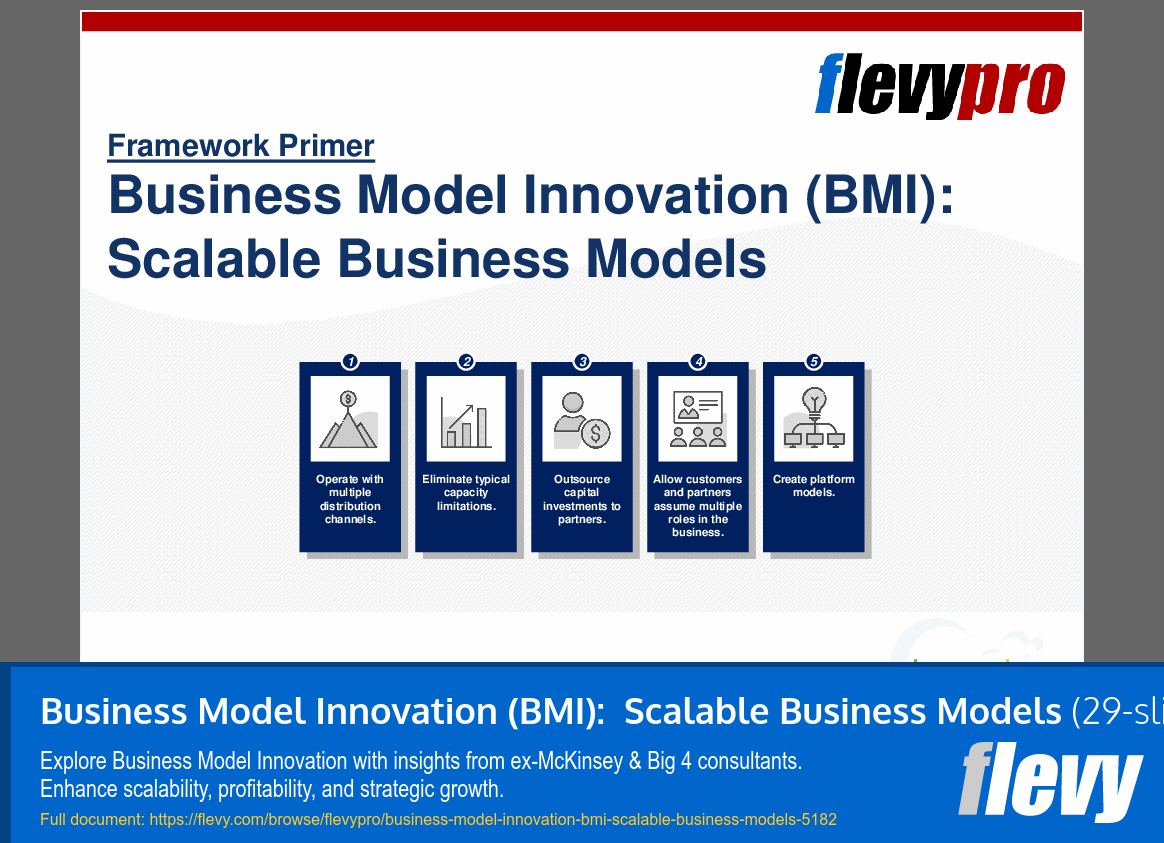 flevypro

Framework Primer

Business Model Innovation (BMI): Scalable Business Models

1
Operate with multiple distribution channels.

2
Eliminate typical capacity limitations.

3
Outsource capital investments to partners.

4
Allow customers and partners assume multiple roles in the business.

5
Create platform models.

Business Model Innovation (BMI): Scalable Business Models (29-sli

Explore Business Model Innovation with insights from ex-McKinsey & Big 4 consultants.
Enhance scalability, profitability, and strategic growth.

Full document: https://flevy.com/browse/flevypro/business-model-innovation-bmi-scalable-business-models-5182

flevy